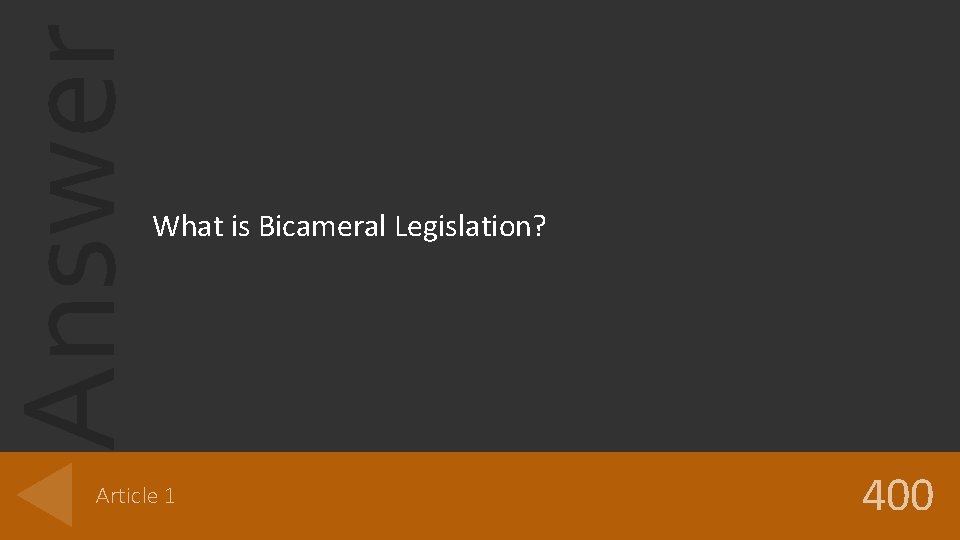 Answer

What is Bicameral Legislation?

Article 1

400